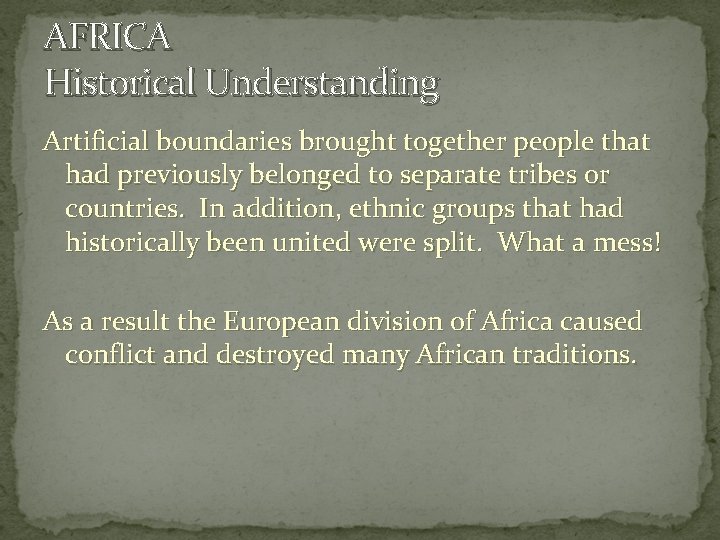 AFRICA
Historical Understanding

Artificial boundaries brought together people that had previously belonged to separate tribes or countries. In addition, ethnic groups that had historically been united were split. What a mess!

As a result the European division of Africa caused conflict and destroyed many African traditions.